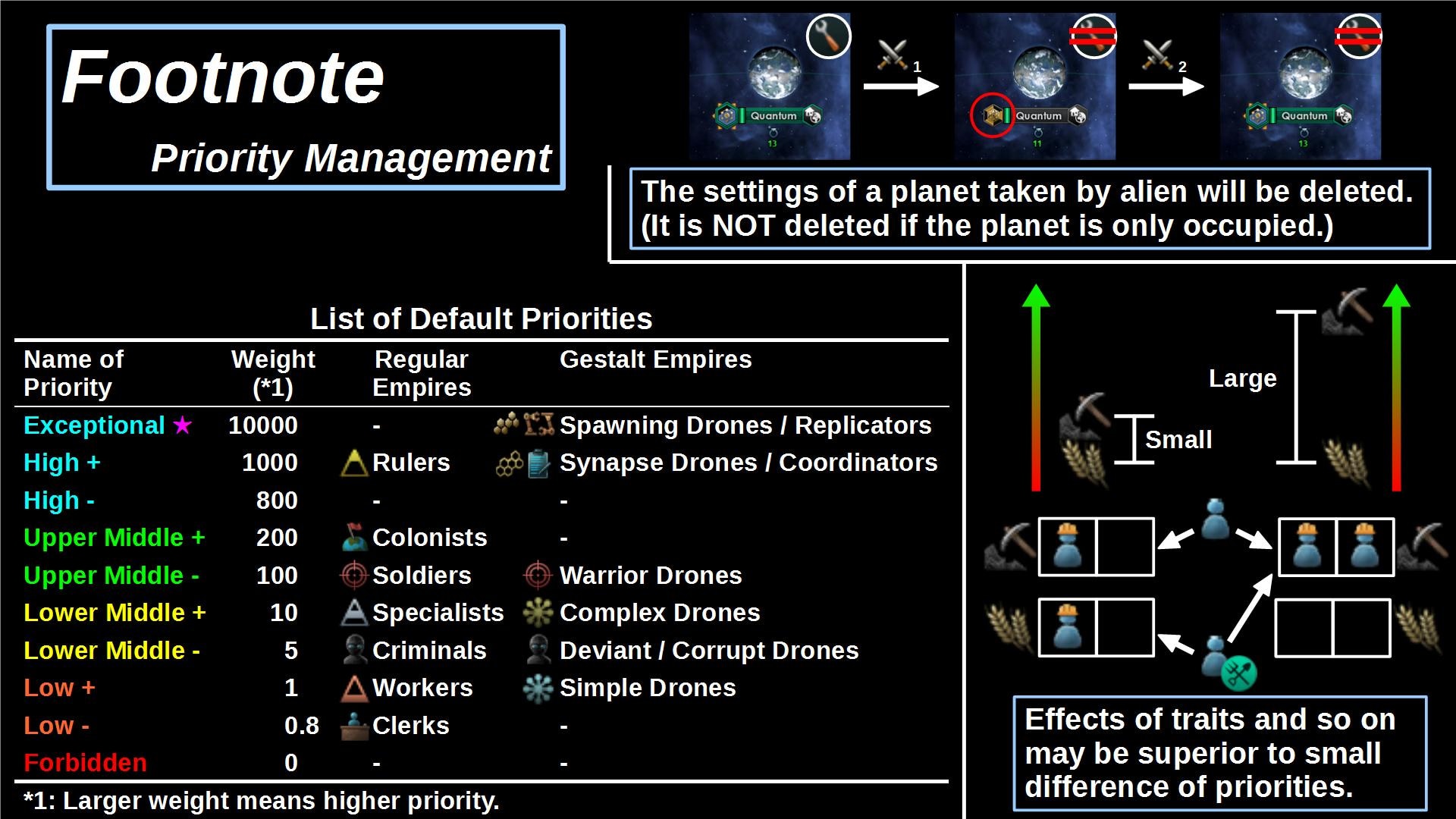 Footnote

Priority Management

Quantum
13

1

Quantum
11

2

Quantum
13

The settings of a planet taken by alien will be deleted. (It is NOT deleted if the planet is only occupied.)

List of Default Priorities

| Name of Priority | Weight (*1) | Regular Empires | Gestalt Empires |
|---|---|---|---|
| Exceptional ★ | 10000 | - | Spawning Drones / Replicators |
| High + | 1000 | Rulers | Synapse Drones / Coordinators |
| High - | 800 | - | - |
| Upper Middle + | 200 | Colonists | - |
| Upper Middle - | 100 | Soldiers | Warrior Drones |
| Lower Middle + | 10 | Specialists | Complex Drones |
| Lower Middle - | 5 | Criminals | Deviant / Corrupt Drones |
| Low + | 1 | Workers | Simple Drones |
| Low - | 0.8 | Clerks | - |
| Forbidden | 0 | - | - |

*1: Larger weight means higher priority.

Large

Small

Effects of traits and so on may be superior to small difference of priorities.